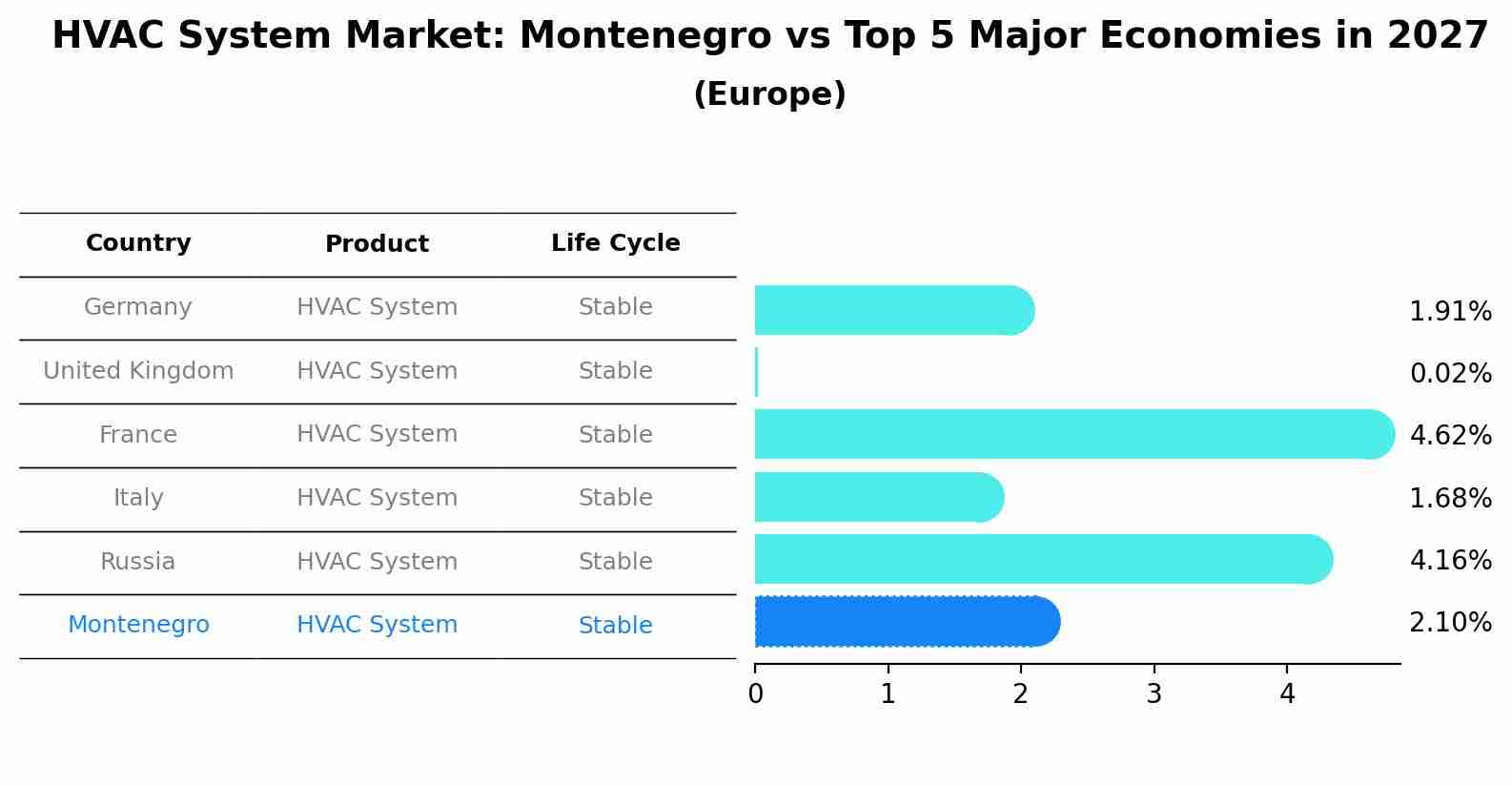 HVAC System Market: Montenegro vs Top 5 Major Economies in 2027
(Europe)

| Country | Product | Life Cycle |
|---|---|---|
| Germany | HVAC System | Stable |
| United Kingdom | HVAC System | Stable |
| France | HVAC System | Stable |
| Italy | HVAC System | Stable |
| Russia | HVAC System | Stable |
| Montenegro | HVAC System | Stable |

1.91%
0.02%
4.62%
1.68%
4.16%
2.10%

0 1 2 3 4